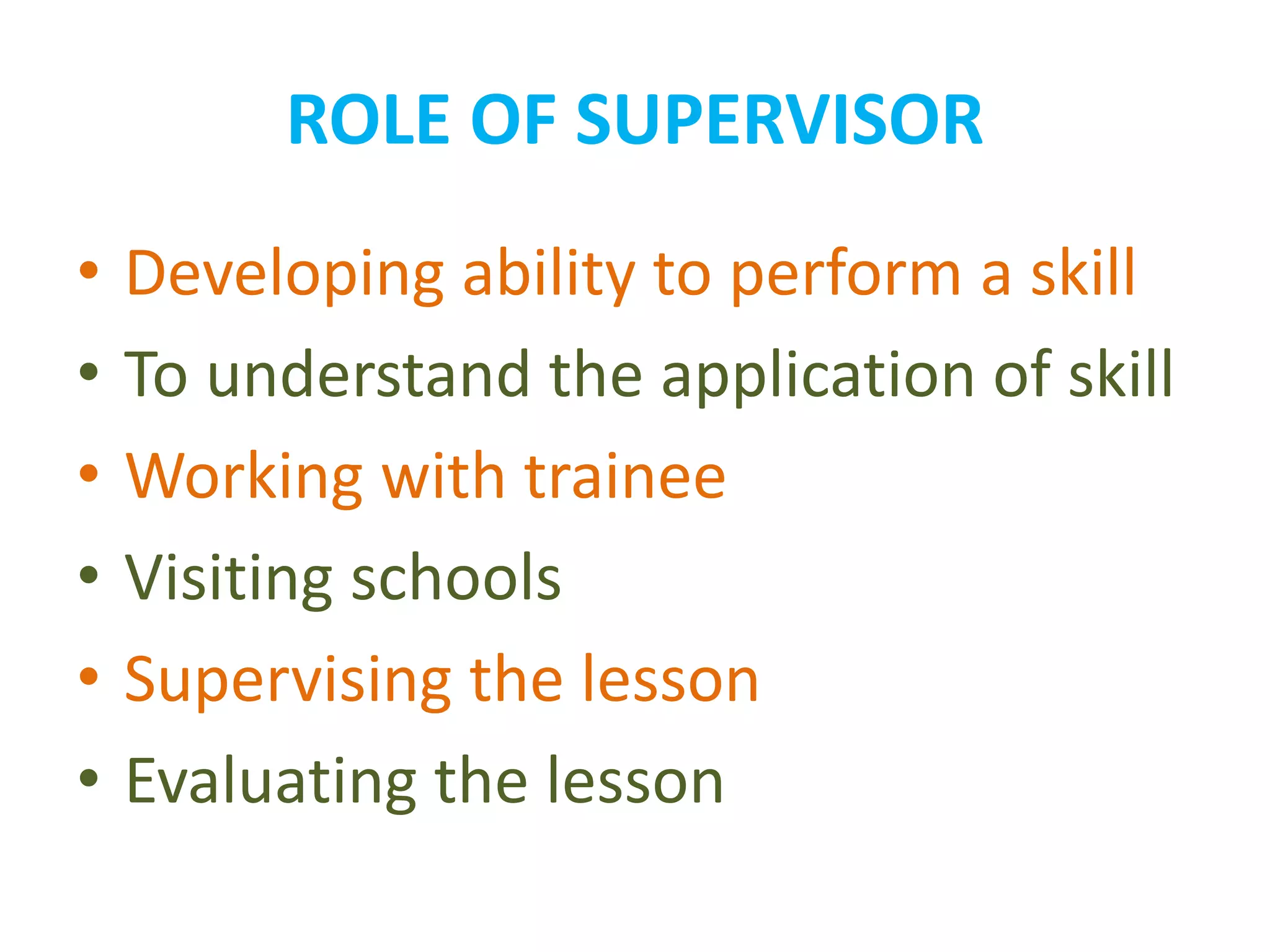 ROLE OF SUPERVISOR

• Developing ability to perform a skill
• To understand the application of skill
• Working with trainee
• Visiting schools
• Supervising the lesson
• Evaluating the lesson